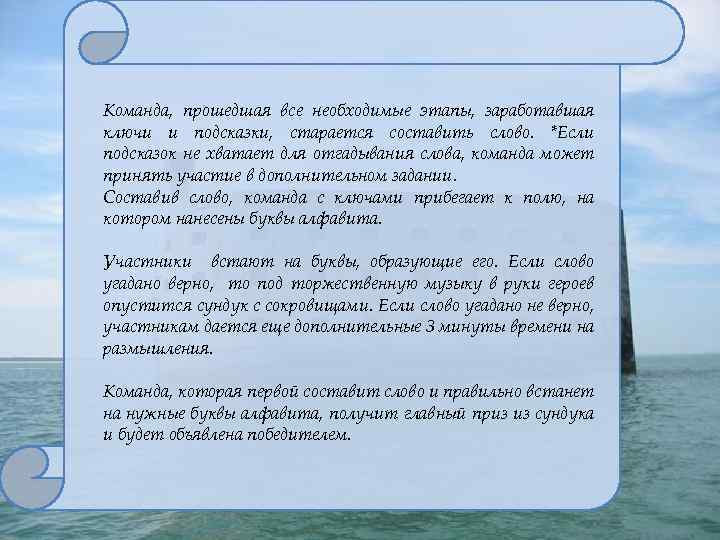 Команда, прошедшая все необходимые этапы, заработавшая ключи и подсказки, старается составить слово. *Если подсказок не хватает для отгадывания слова, команда может принять участие в дополнительном задании.
Составив слово, команда с ключами прибегает к полю, на котором нанесены буквы алфавита.

Участники встают на буквы, образующие его. Если слово угадано верно, то под торжественную музыку в руки героев опустится сундук с сокровищами. Если слово угадано не верно, участникам дается еще дополнительные 3 минуты времени на размышления.

Команда, которая первой составит слово и правильно встанет на нужные буквы алфавита, получит главный приз из сундука и будет объявлена победителем.